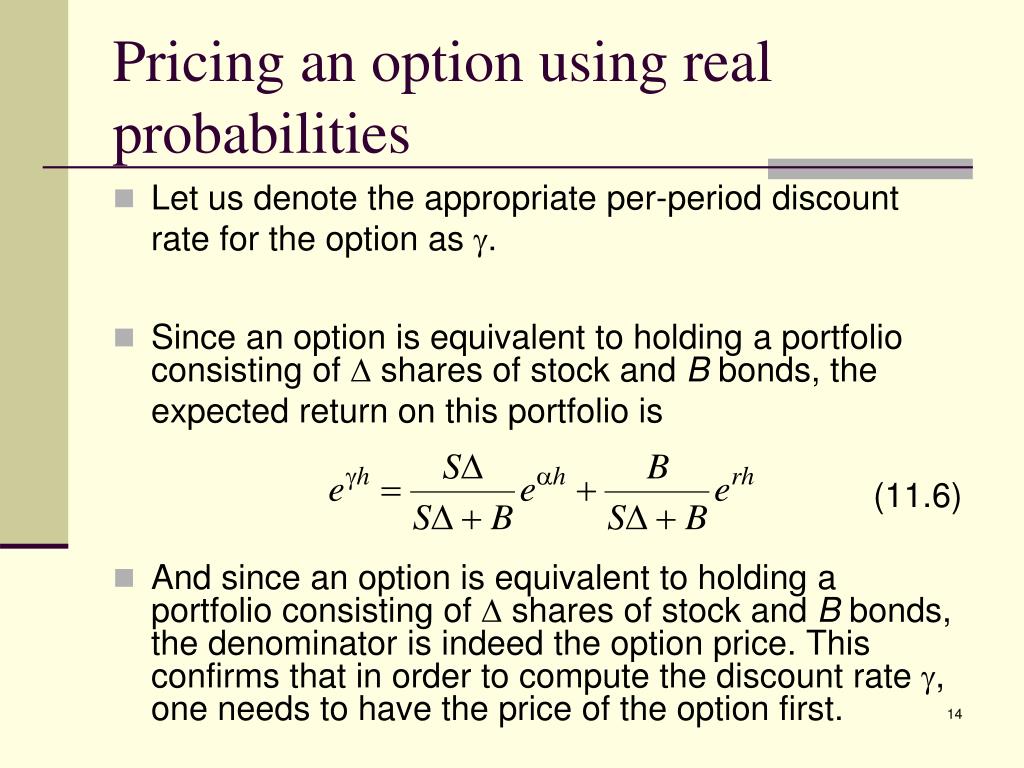 Pricing an option using real probabilities

Let us denote the appropriate per-period discount rate for the option as $\gamma$.

Since an option is equivalent to holding a portfolio consisting of $\Delta$ shares of stock and $B$ bonds, the expected return on this portfolio is

$e^{\gamma h} = \frac{S\Delta}{S\Delta + B} e^{\alpha h} + \frac{B}{S\Delta + B} e^{rh}$ (11.6)

And since an option is equivalent to holding a portfolio consisting of $\Delta$ shares of stock and $B$ bonds, the denominator is indeed the option price. This confirms that in order to compute the discount rate $\gamma$, one needs to have the price of the option first.

14